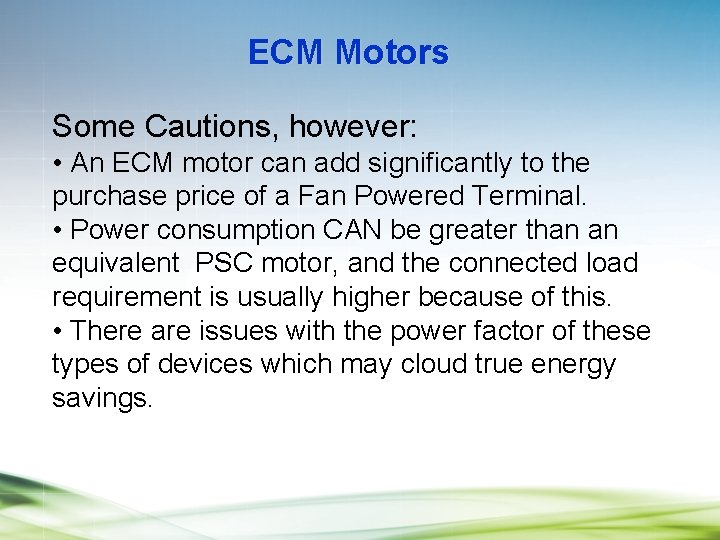 ECM Motors

Some Cautions, however:
• An ECM motor can add significantly to the purchase price of a Fan Powered Terminal.
• Power consumption CAN be greater than an equivalent  PSC motor, and the connected load requirement is usually higher because of this.
• There are issues with the power factor of these types of devices which may cloud true energy savings.